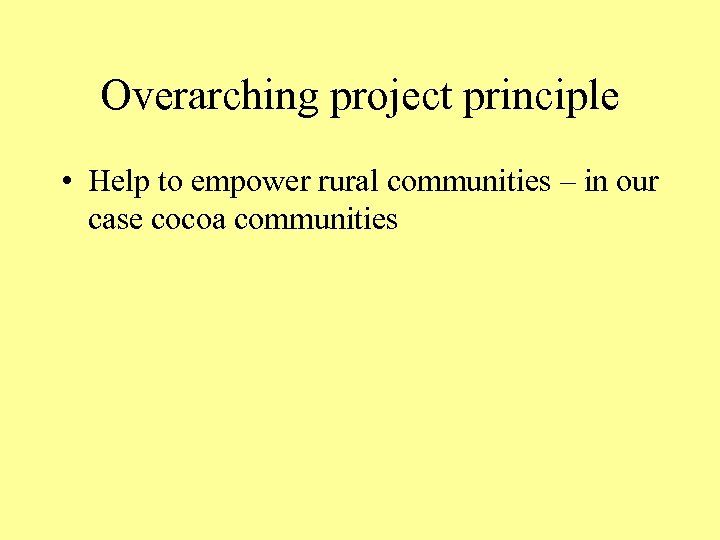 Overarching project principle

• Help to empower rural communities – in our case cocoa communities